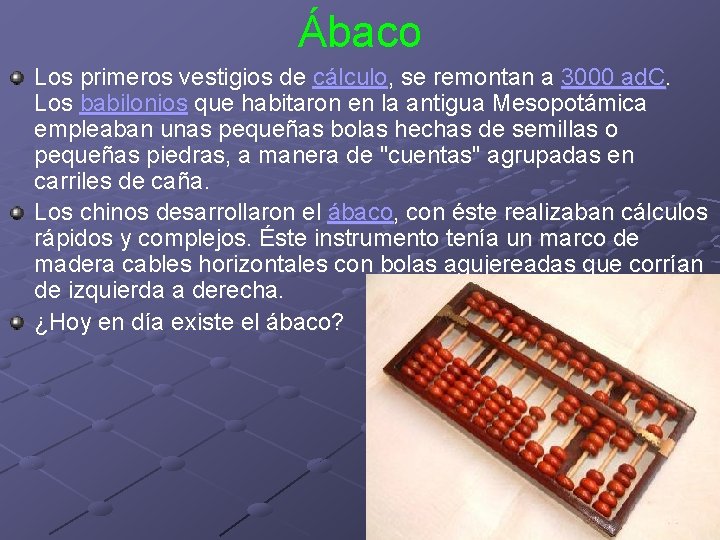 Ábaco

Los primeros vestigios de cálculo, se remontan a 3000 adC. Los babilonios que habitaron en la antigua Mesopotámica empleaban unas pequeñas bolas hechas de semillas o pequeñas piedras, a manera de "cuentas" agrupadas en carriles de caña.

Los chinos desarrollaron el ábaco, con éste realizaban cálculos rápidos y complejos. Éste instrumento tenía un marco de madera cables horizontales con bolas agujereadas que corrían de izquierda a derecha.

¿Hoy en día existe el ábaco?